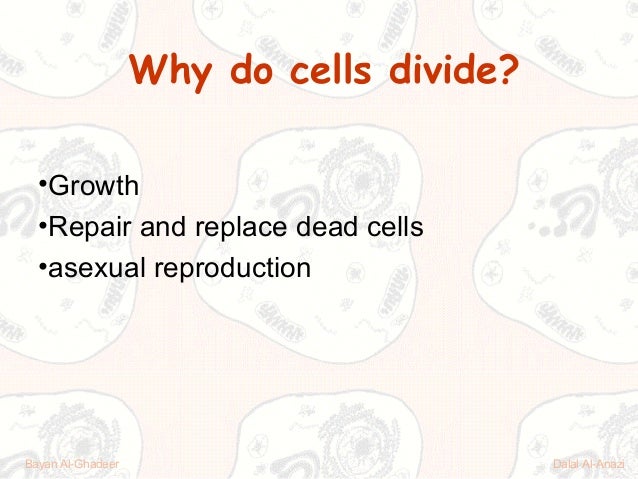 Why do cells divide?

•Growth
•Repair and replace dead cells
•asexual reproduction

Bayan Al-Ghadeer

Dalal Al-Anazi